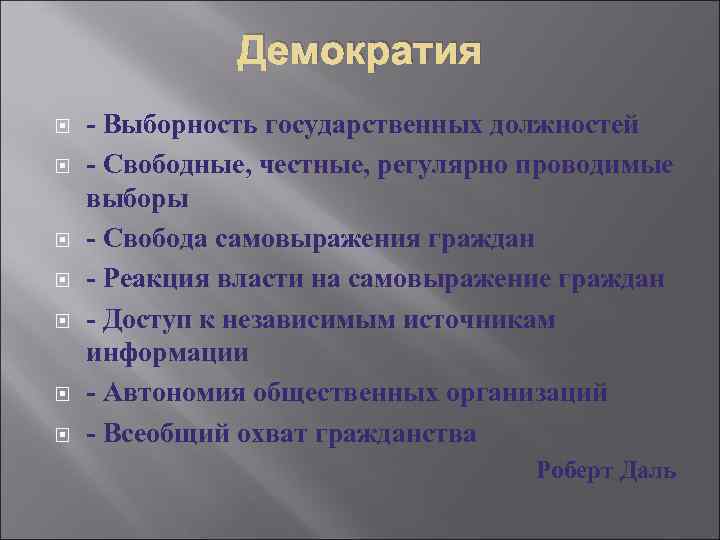 Демократия

- Выборность государственных должностей
- Свободные, честные, регулярно проводимые выборы
- Свобода самовыражения граждан
- Реакция власти на самовыражение граждан
- Доступ к независимым источникам информации
- Автономия общественных организаций
- Всеобщий охват гражданства

Роберт Даль